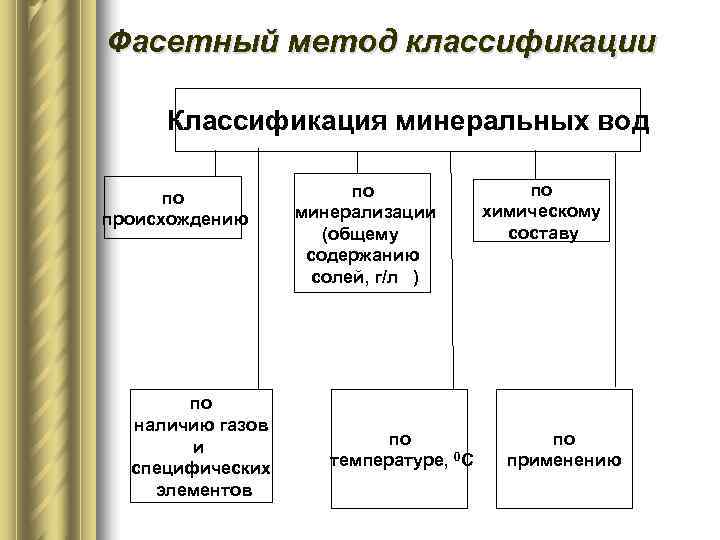 Фасетный метод классификации

Классификация минеральных вод

по происхождению

по минерализации (общему содержанию солей, г/л )

по химическому составу

по наличию газов и специфических элементов

по температуре, $^0C$

по применению